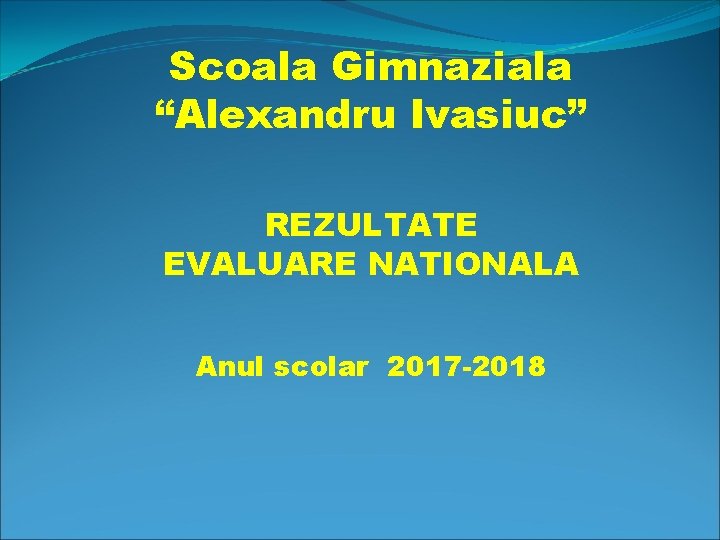 Scoala Gimnaziala
“Alexandru Ivasiuc”

REZULTATE
EVALUARE NATIONALA

Anul scolar 2017-2018